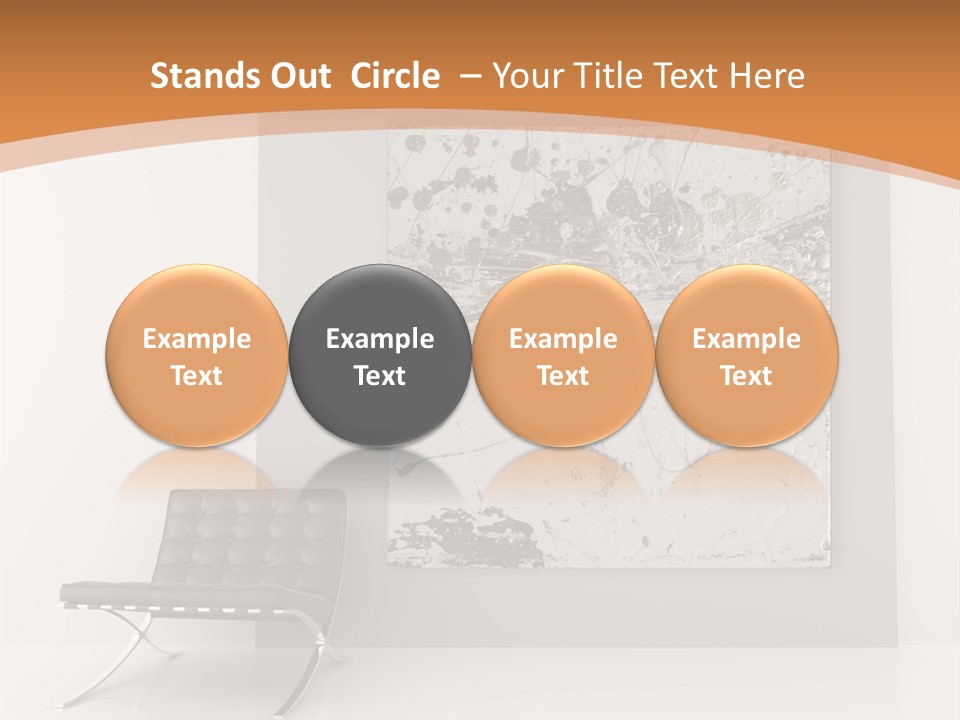 Stands Out  Circle – Your Title Text Here

Example Text

Example Text

Example Text

Example Text